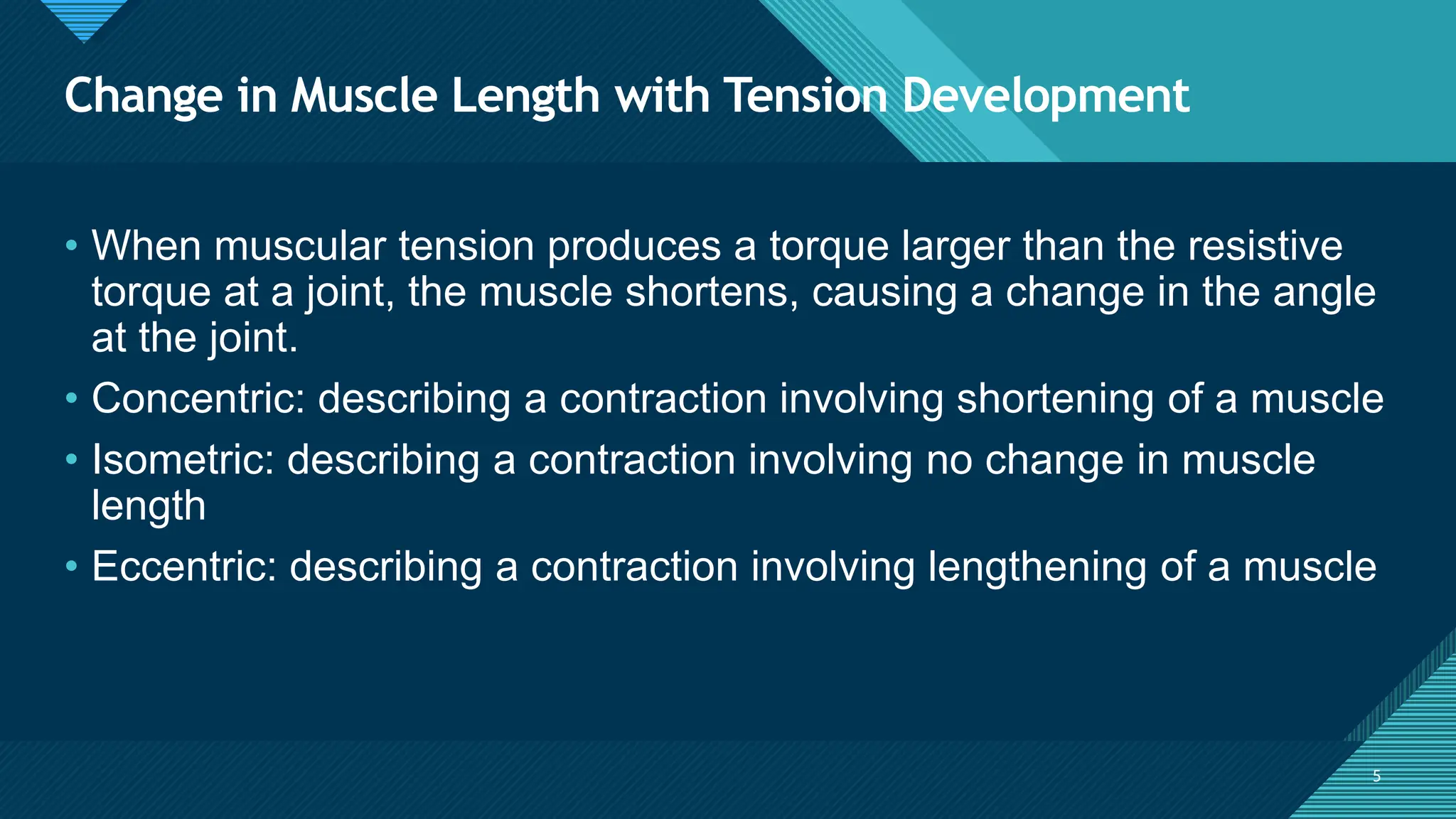 Change in Muscle Length with Tension Development

• When muscular tension produces a torque larger than the resistive torque at a joint, the muscle shortens, causing a change in the angle at the joint.
• Concentric: describing a contraction involving shortening of a muscle
• Isometric: describing a contraction involving no change in muscle length
• Eccentric: describing a contraction involving lengthening of a muscle

5